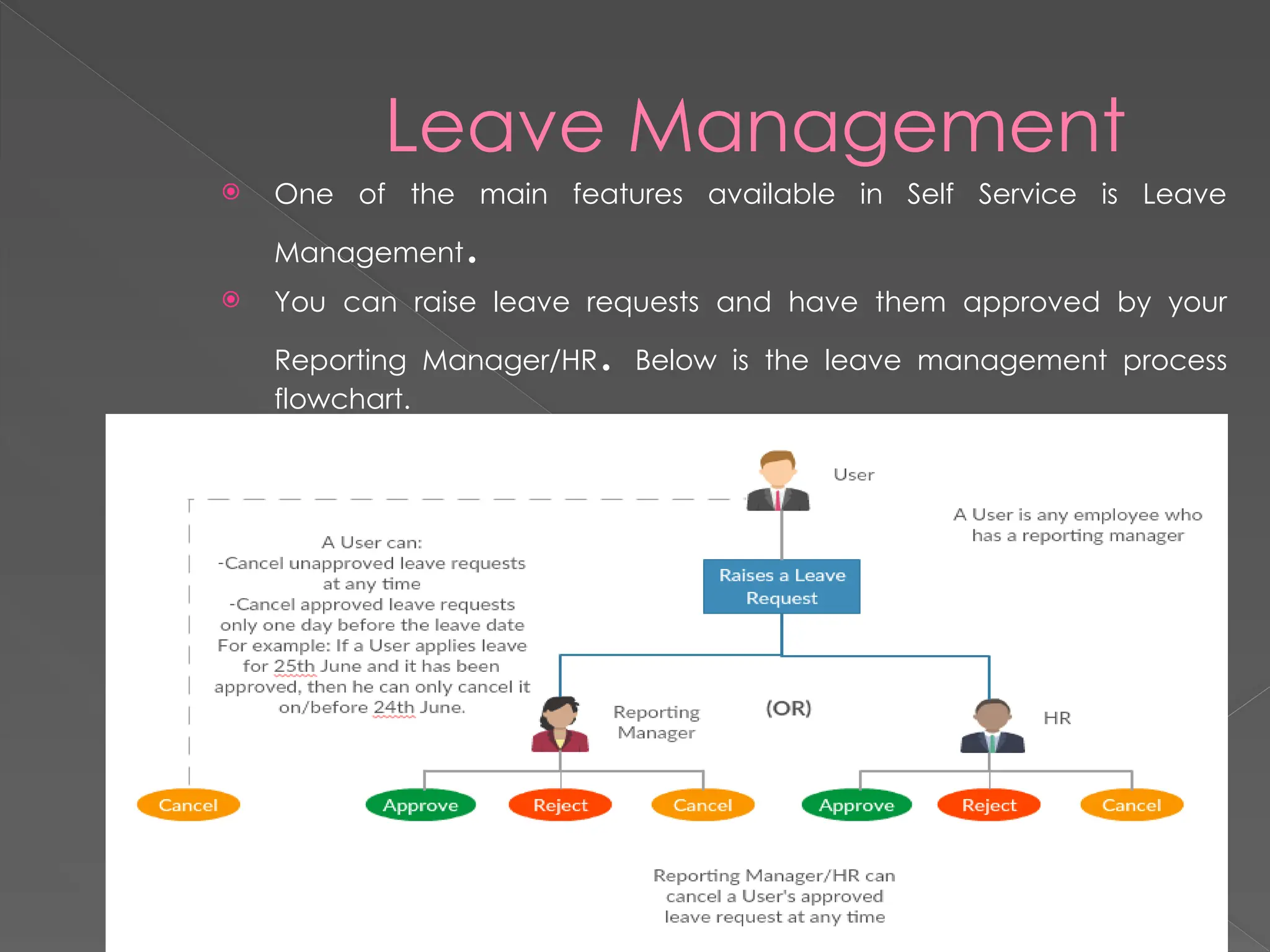 Leave Management

One of the main features available in Self Service is Leave Management.

You can raise leave requests and have them approved by your Reporting Manager/HR. Below is the leave management process flowchart.

User

A User is any employee who has a reporting manager

A User can:
-Cancel unapproved leave requests at any time
-Cancel approved leave requests only one day before the leave date
For example: If a User applies leave for 25th June and it has been approved, then he can only cancel it on/before 24th June.

Raises a Leave Request

Reporting Manager

(OR)

HR

Cancel

Approve

Reject

Cancel

Approve

Reject

Cancel

Reporting Manager/HR can cancel a User's approved leave request at any time